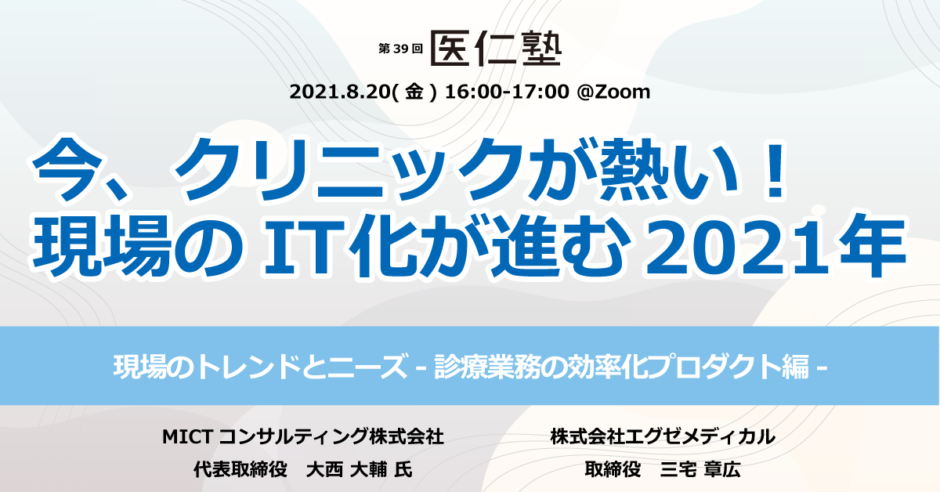 第 39 回 医仁塾

2021.8.20( 金 ) 16:00-17:00 @Zoom

今、クリニックが熱い！
現場の IT化が進む 2021年

現場のトレンドとニーズ - 診療業務の効率化プロダクト編 -

MICT コンサルティング株式会社
代表取締役　大西 大輔 氏

株式会社エグゼメディカル
取締役　三宅 章広